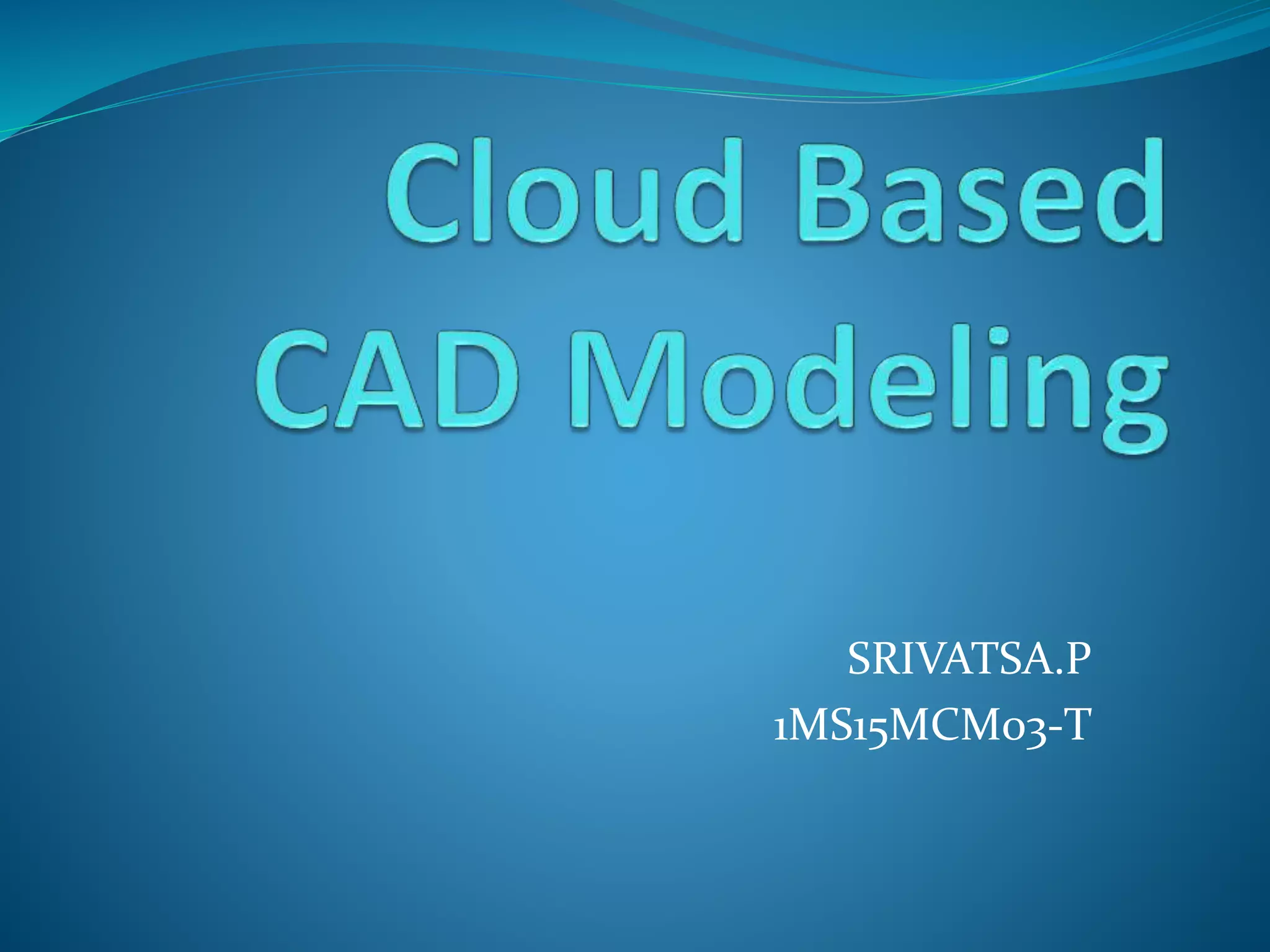 Cloud Based CAD Modeling

SRIVATSA.P
1MS15MCM03-T